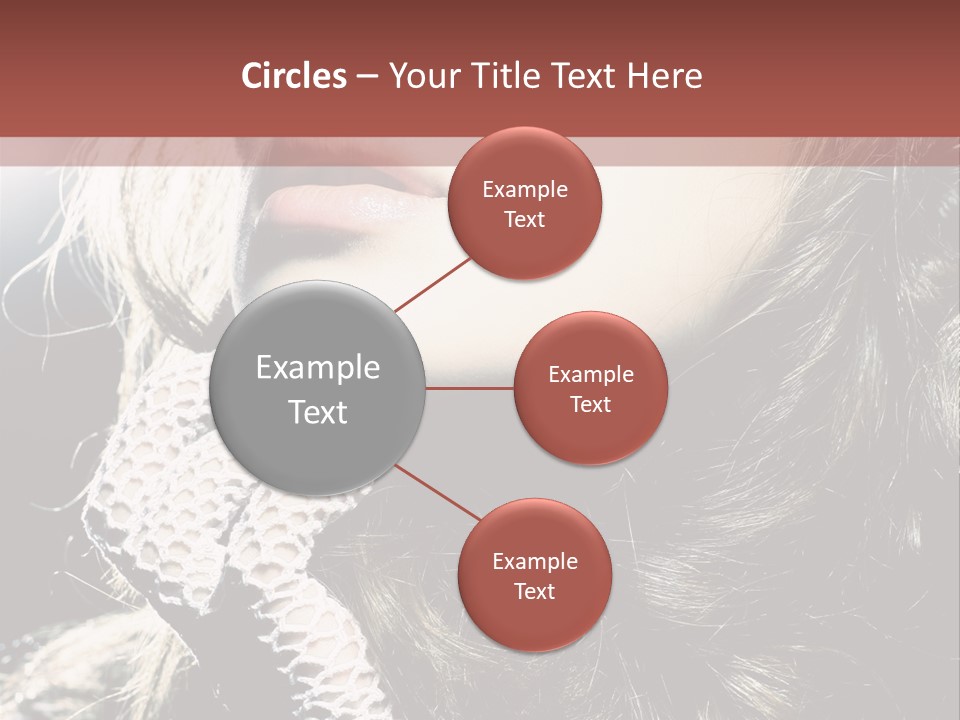 Circles – Your Title Text Here

Example Text

Example Text

Example Text

Example Text